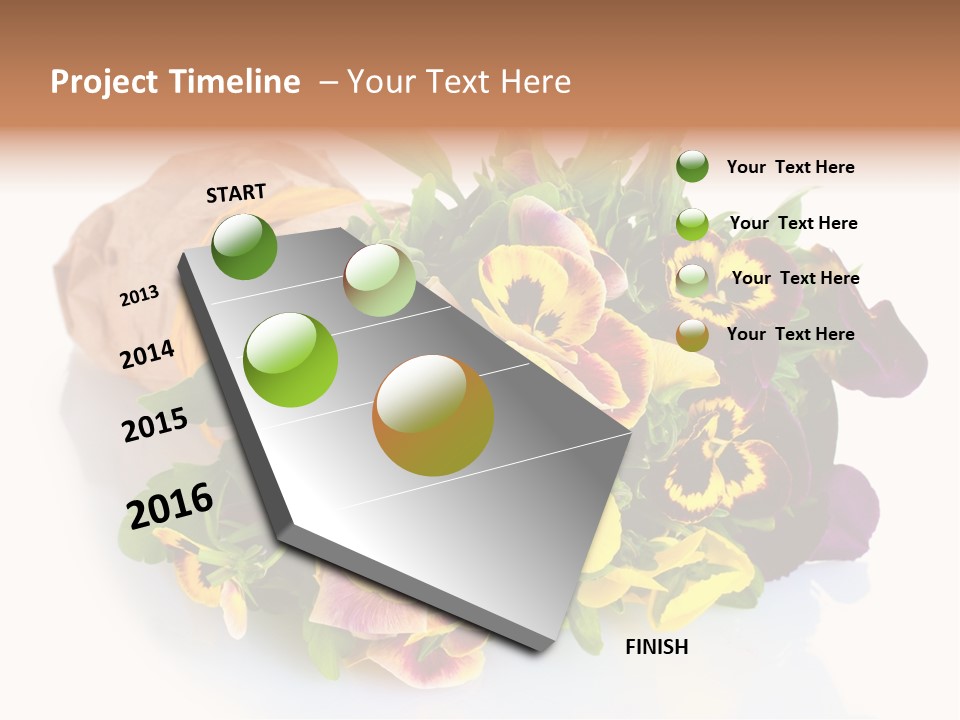 Project Timeline – Your Text Here

START

2013

2014

2015

2016

FINISH

Your Text Here

Your Text Here

Your Text Here

Your Text Here